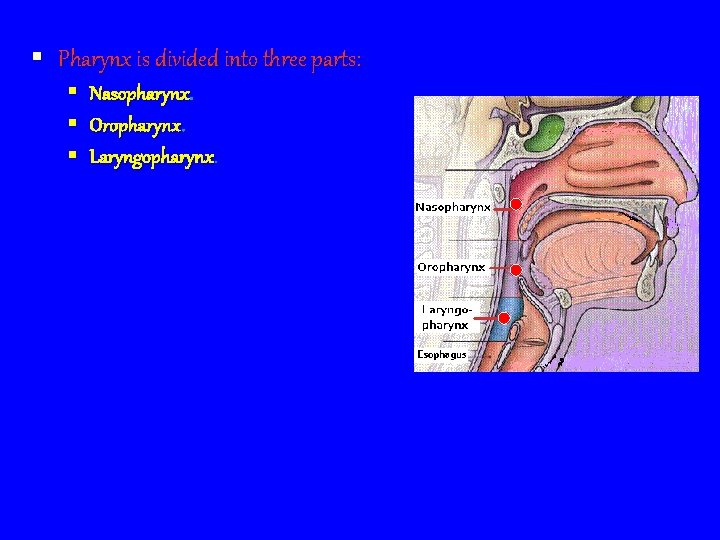 Pharynx is divided into three parts:

Nasopharynx.

Oropharynx.

Laryngopharynx.

Nasopharynx

Oropharynx

Laryngo-pharynx

Esophagus